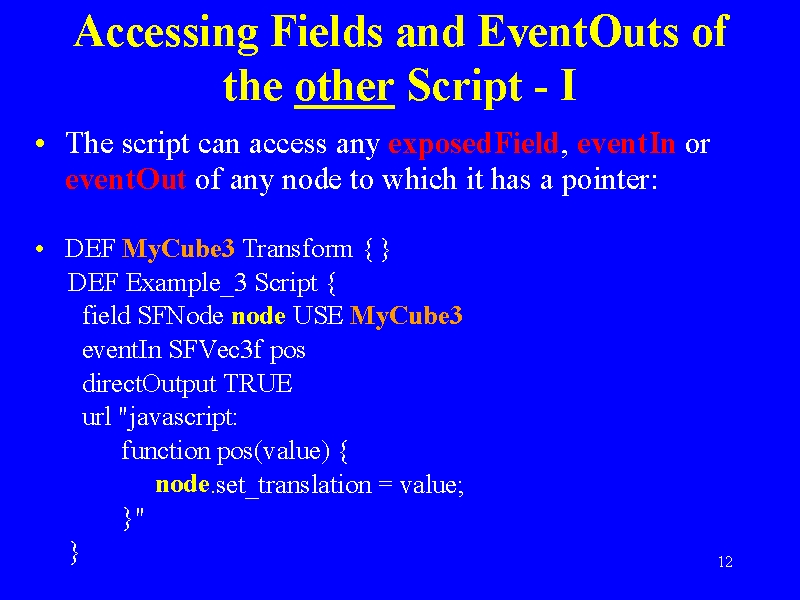 Accessing Fields and EventOuts of the other Script - I

• The script can access any exposedField, eventIn or eventOut of any node to which it has a pointer:

• DEF MyCube3 Transform { }
DEF Example_3 Script {
field SFNode node USE MyCube3
eventIn SFVec3f pos
directOutput TRUE
url "javascript:
function pos(value) {
node.set_translation = value;
}"
}

12